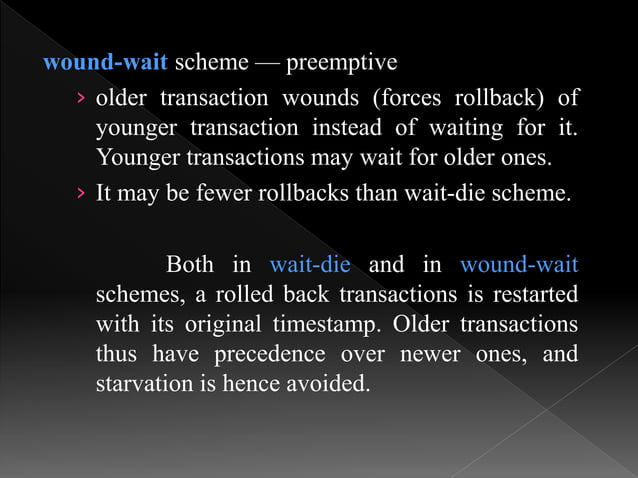 wound-wait scheme — preemptive

› older transaction wounds (forces rollback) of younger transaction instead of waiting for it. Younger transactions may wait for older ones.

› It may be fewer rollbacks than wait-die scheme.

Both in wait-die and in wound-wait schemes, a rolled back transactions is restarted with its original timestamp. Older transactions thus have precedence over newer ones, and starvation is hence avoided.